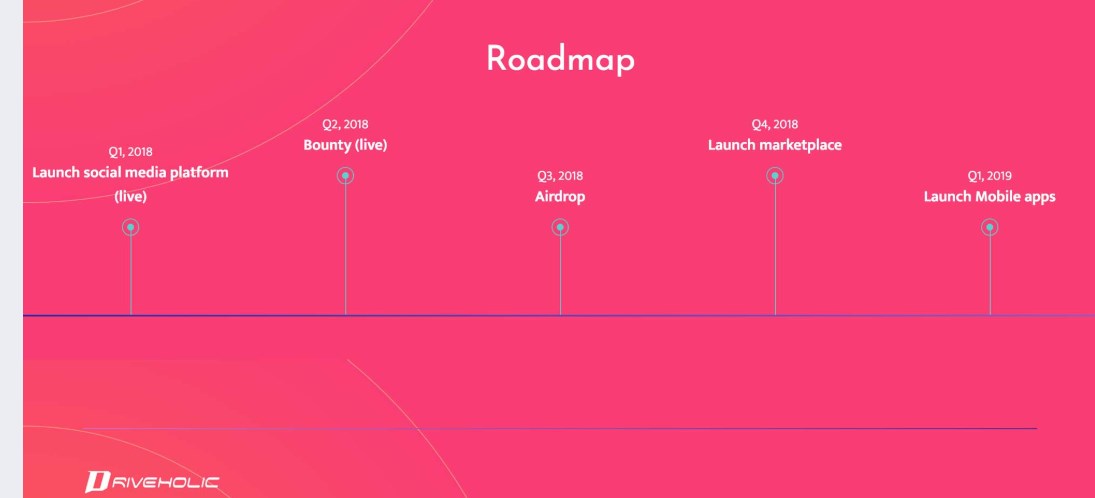 Roadmap

Q1, 2018
Launch social media platform (live)

Q2, 2018
Bounty (live)

Q3, 2018
Airdrop

Q4, 2018
Launch marketplace

Q1, 2019
Launch Mobile apps

DRIVEHOLIC